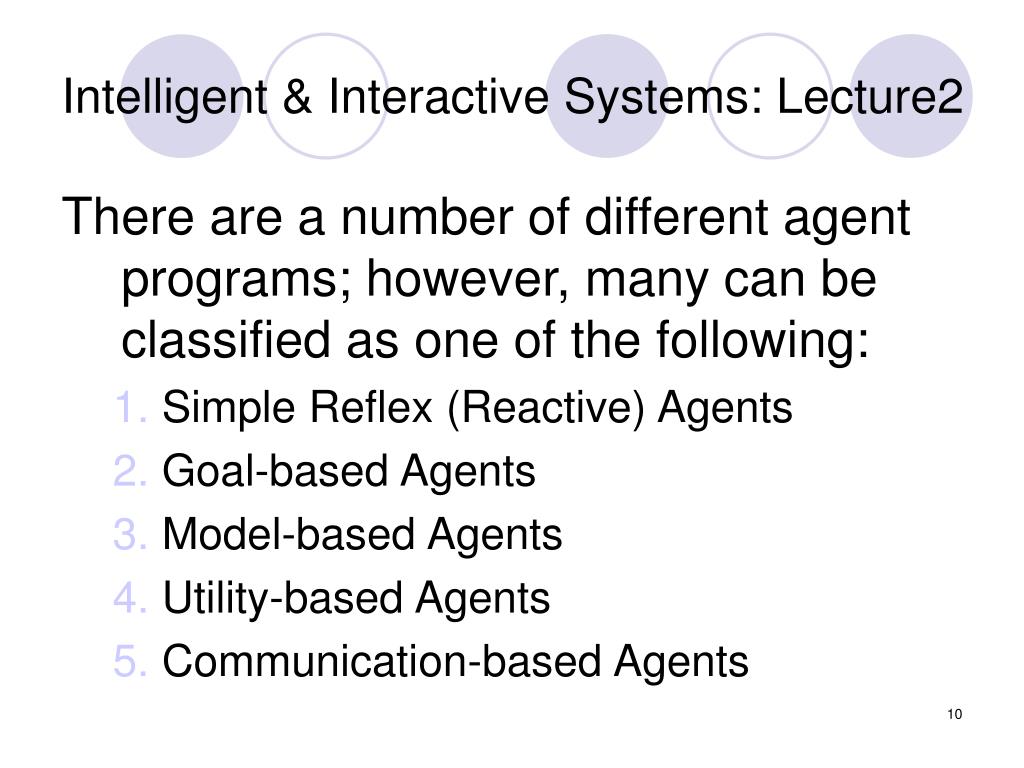 Intelligent & Interactive Systems: Lecture2

There are a number of different agent programs; however, many can be classified as one of the following:

1. Simple Reflex (Reactive) Agents
2. Goal-based Agents
3. Model-based Agents
4. Utility-based Agents
5. Communication-based Agents

10